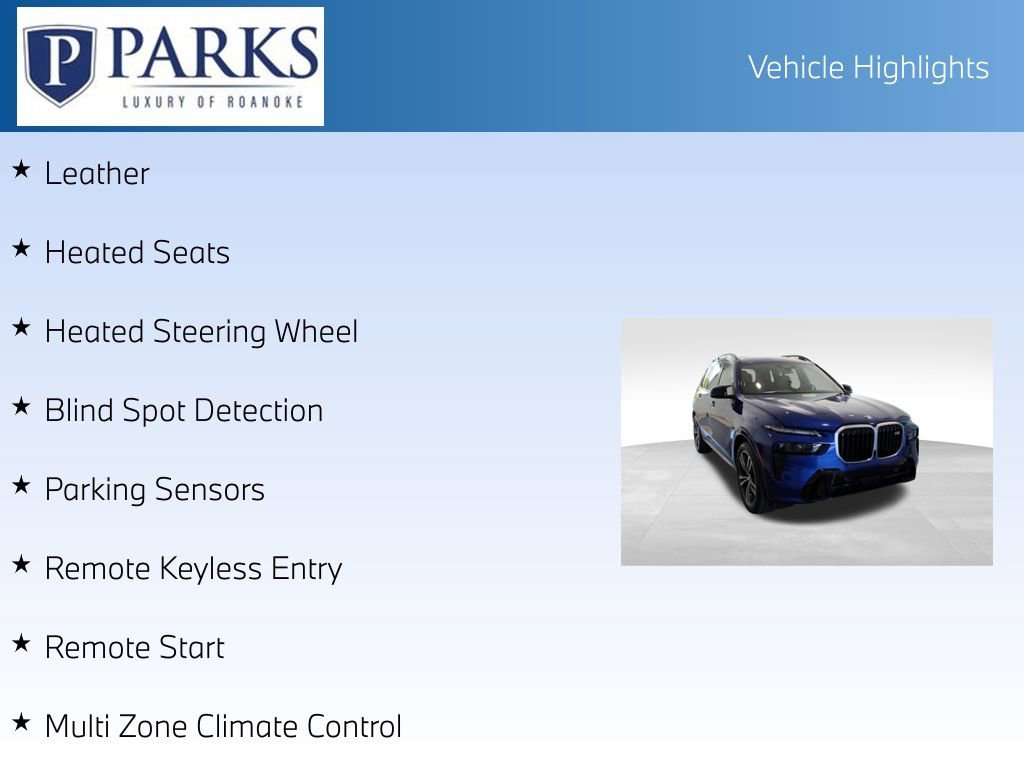 P PARKS
LUXURY OF ROANOKE

Vehicle Highlights

★ Leather

★ Heated Seats

★ Heated Steering Wheel

★ Blind Spot Detection

★ Parking Sensors

★ Remote Keyless Entry

★ Remote Start

★ Multi Zone Climate Control